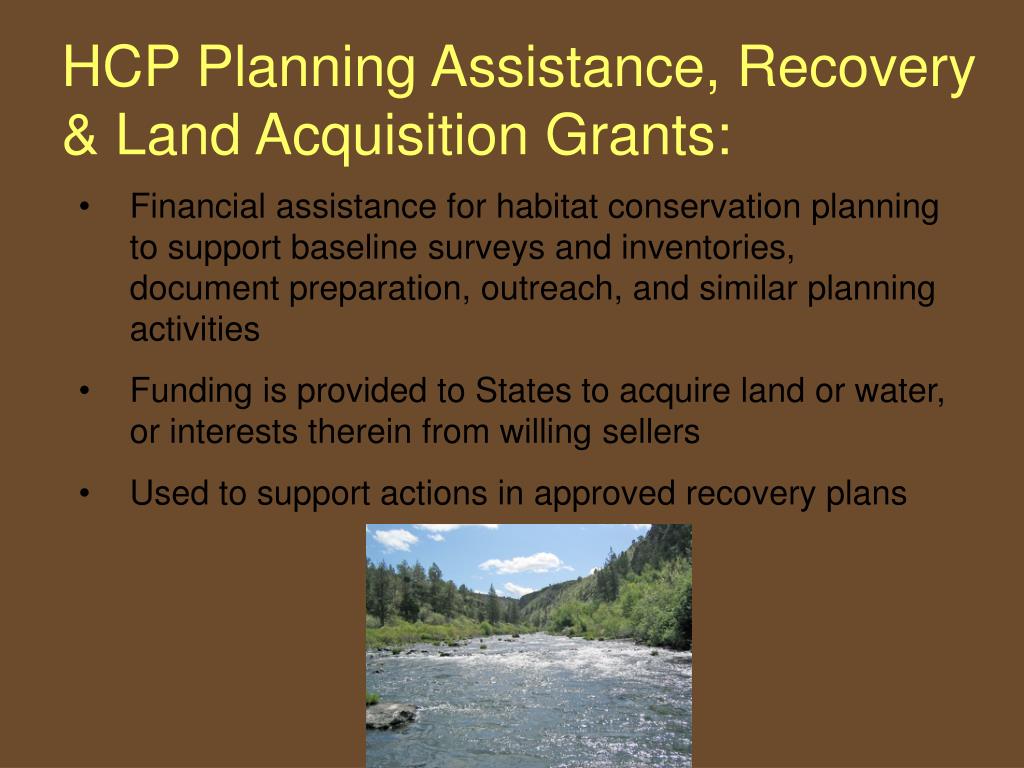 HCP Planning Assistance, Recovery & Land Acquisition Grants:

• Financial assistance for habitat conservation planning to support baseline surveys and inventories, document preparation, outreach, and similar planning activities

• Funding is provided to States to acquire land or water, or interests therein from willing sellers

• Used to support actions in approved recovery plans